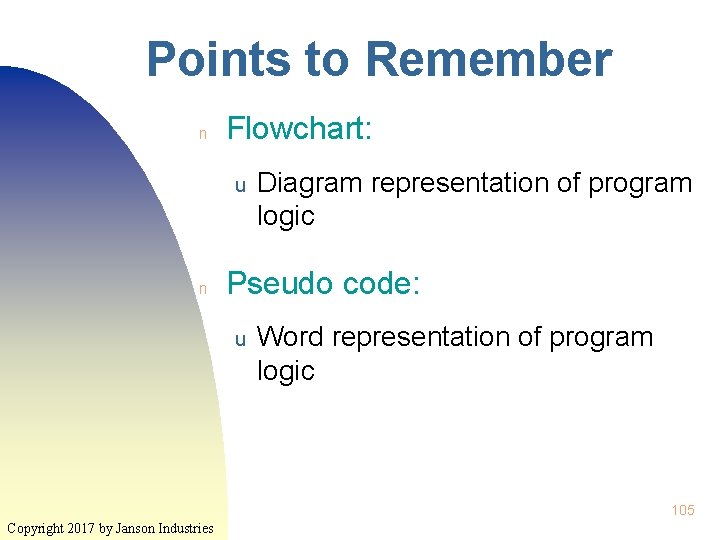 Points to Remember

n Flowchart:

u Diagram representation of program logic

n Pseudo code:

u Word representation of program logic

105

Copyright 2017 by Janson Industries